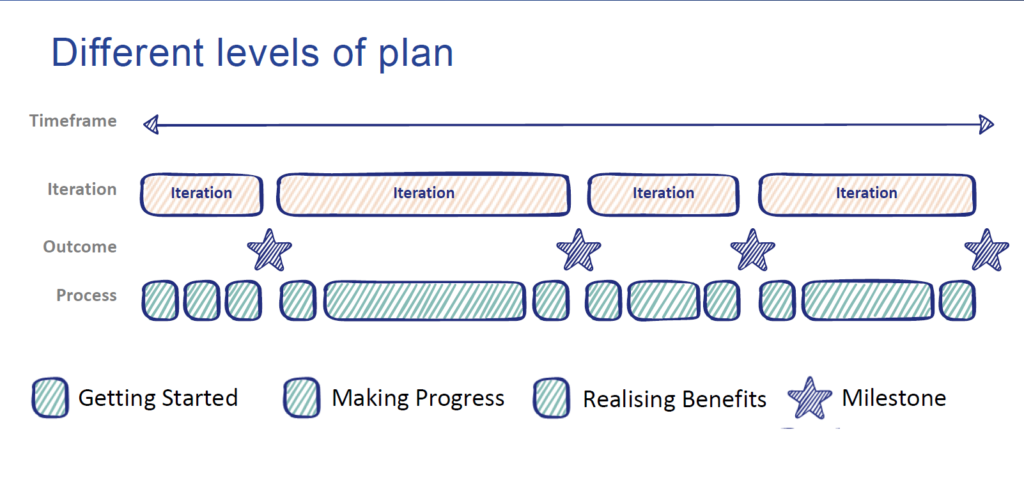 Different levels of plan

Timeframe

Iteration

Iteration

Iteration

Iteration

Iteration

Outcome

Process

Getting Started

Making Progress

Realising Benefits

Milestone